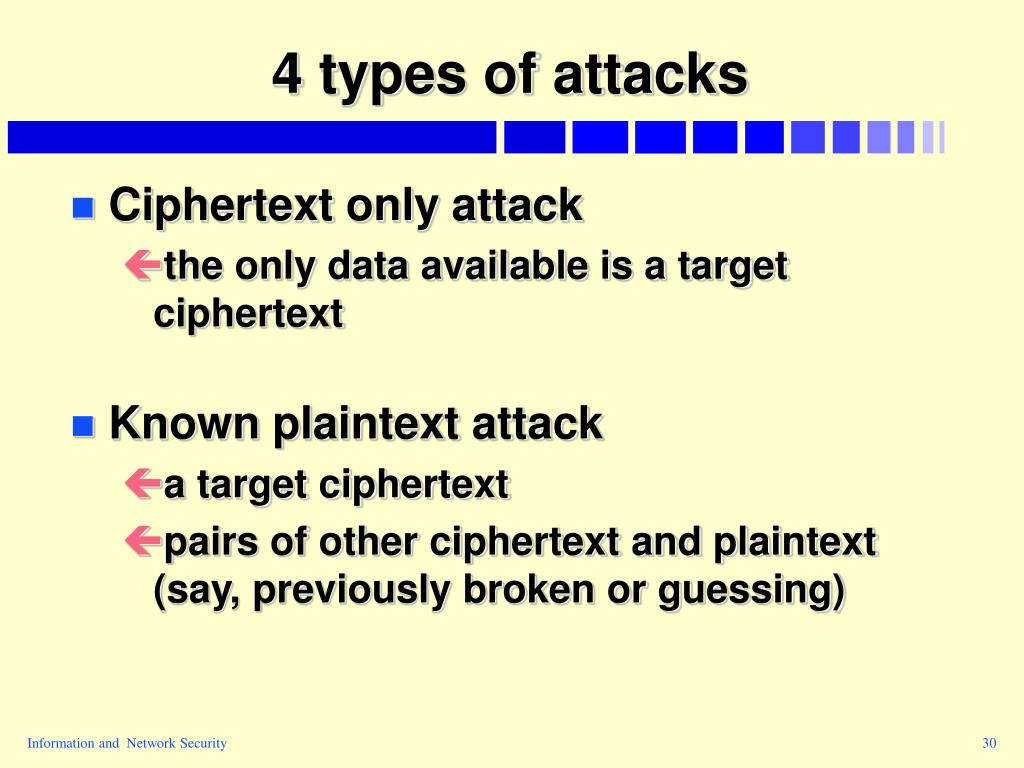 4 types of attacks

Ciphertext only attack
the only data available is a target ciphertext

Known plaintext attack
a target ciphertext
pairs of other ciphertext and plaintext (say, previously broken or guessing)

Information and Network Security

30